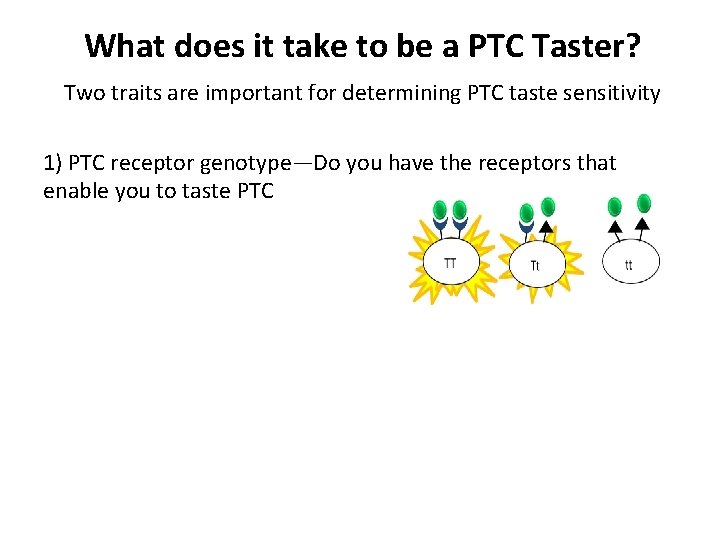 What does it take to be a PTC Taster?

Two traits are important for determining PTC taste sensitivity

1) PTC receptor genotype—Do you have the receptors that enable you to taste PTC

TT

Tt

tt